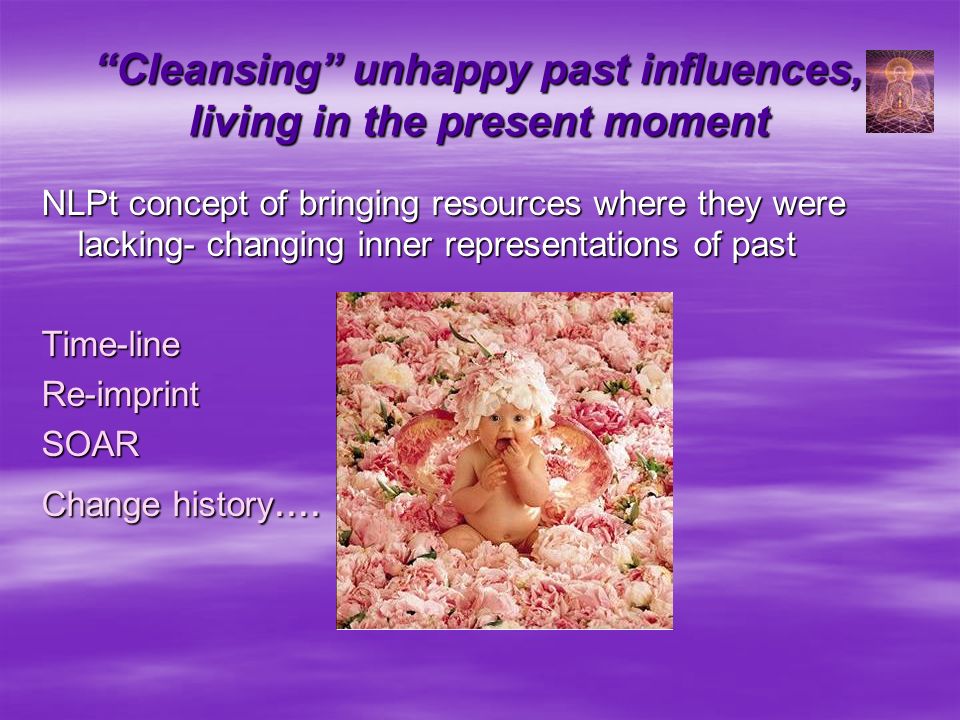 “Cleansing” unhappy past influences, living in the present moment

NLPt concept of bringing resources where they were lacking- changing inner representations of past

Time-line

Re-imprint

SOAR

Change history….